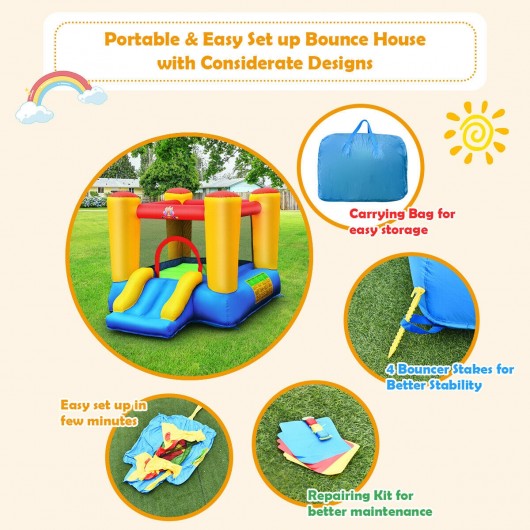 Portable & Easy Set up Bounce House with Considerate Designs

Carrying Bag for easy storage

4 Bouncer Stakes for Better Stability

Easy set up in few minutes

Repairing Kit for better maintenance